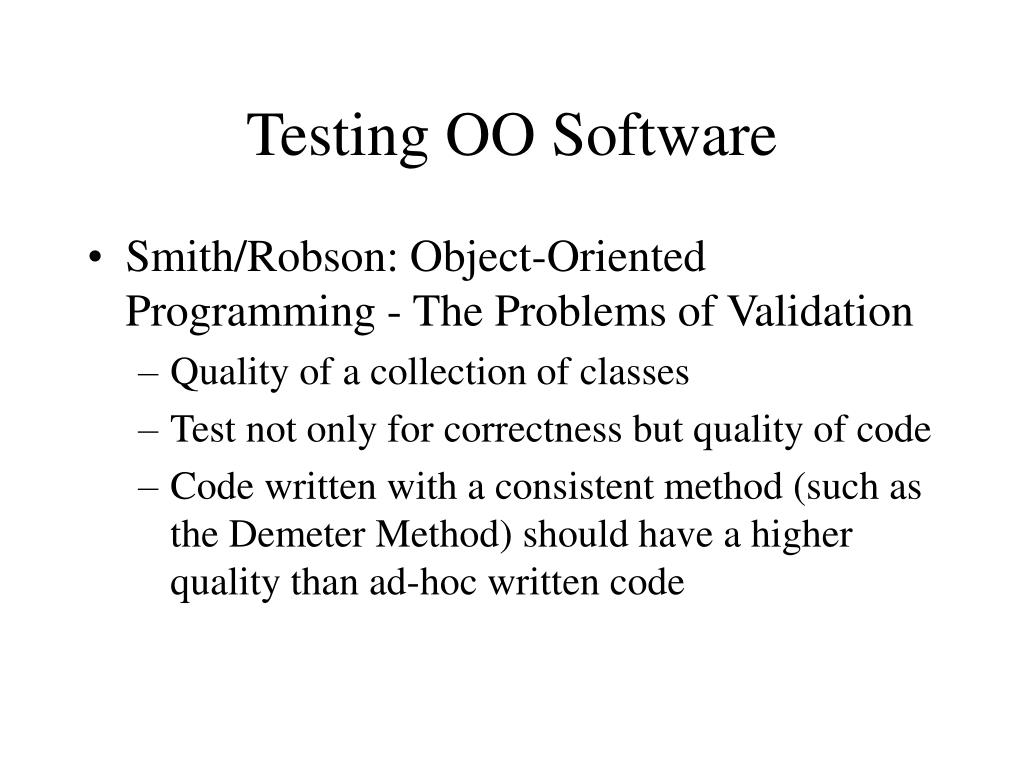 Testing OO Software

• Smith/Robson: Object-Oriented Programming - The Problems of Validation
– Quality of a collection of classes
– Test not only for correctness but quality of code
– Code written with a consistent method (such as the Demeter Method) should have a higher quality than ad-hoc written code